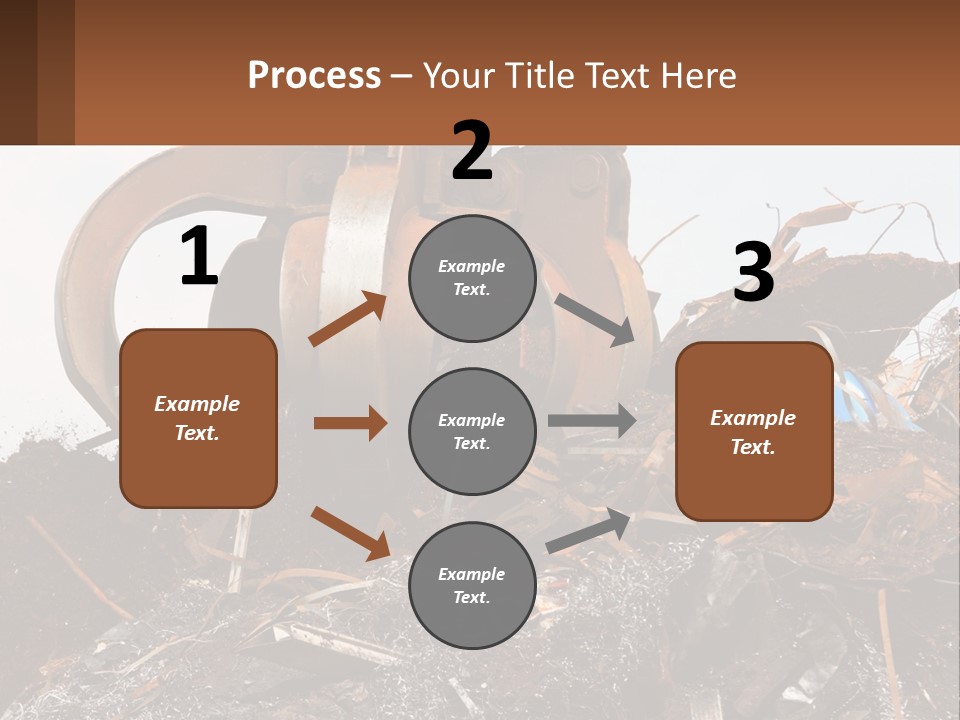 Process – Your Title Text Here

1

Example Text.

2

Example Text.

Example Text.

Example Text.

3

Example Text.